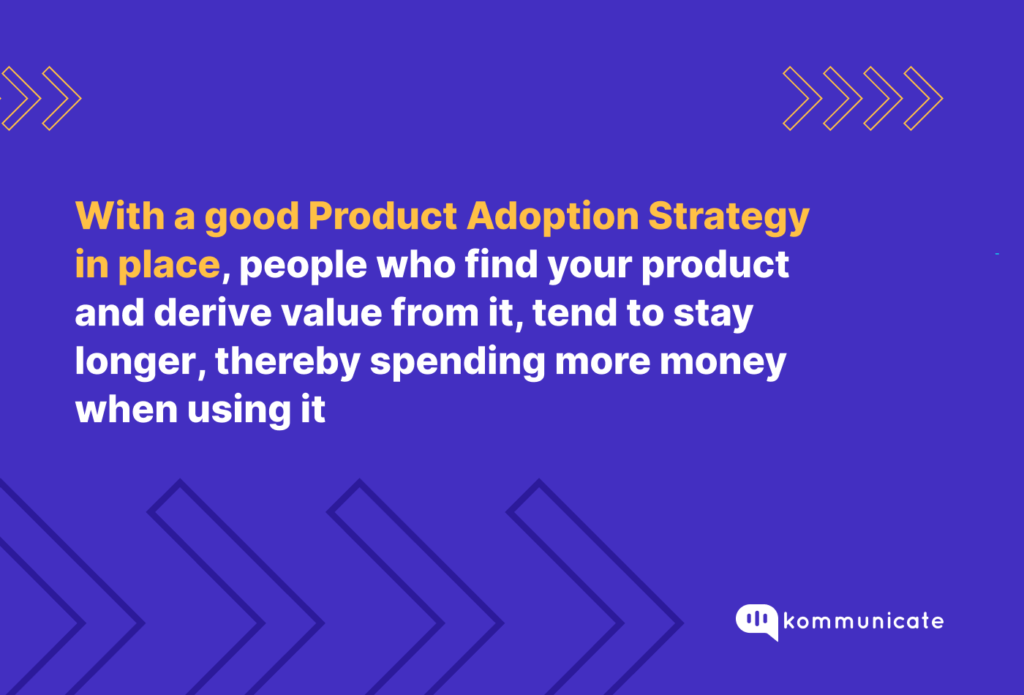 With a good Product Adoption Strategy in place, people who find your product and derive value from it, tend to stay longer, thereby spending more money when using it

kommunicate